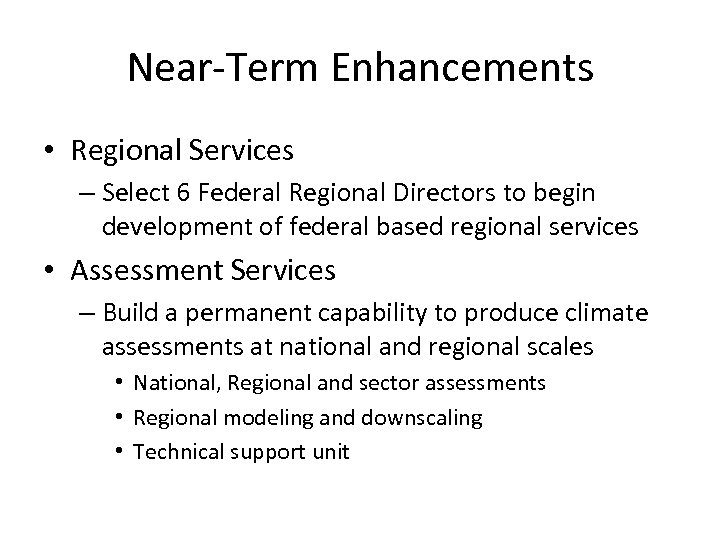 Near-Term Enhancements

• Regional Services
– Select 6 Federal Regional Directors to begin development of federal based regional services

• Assessment Services
– Build a permanent capability to produce climate assessments at national and regional scales
• National, Regional and sector assessments
• Regional modeling and downscaling
• Technical support unit